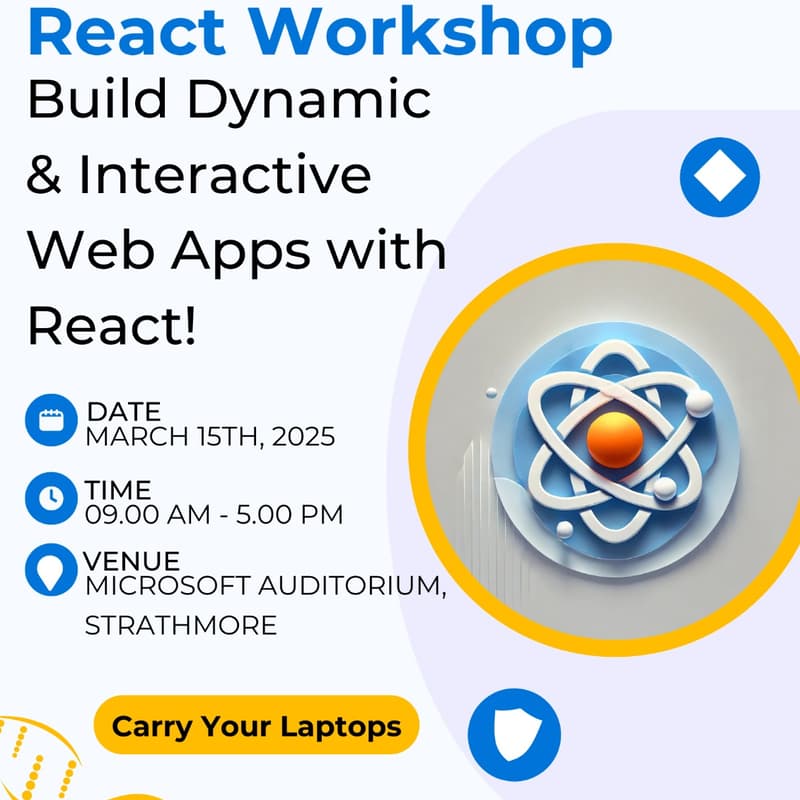 React Workshop
Build Dynamic & Interactive Web Apps with React!

DATE
MARCH 15TH, 2025

TIME
09.00 AM - 5.00 PM

VENUE
MICROSOFT AUDITORIUM, STRATHMORE

Carry Your Laptops